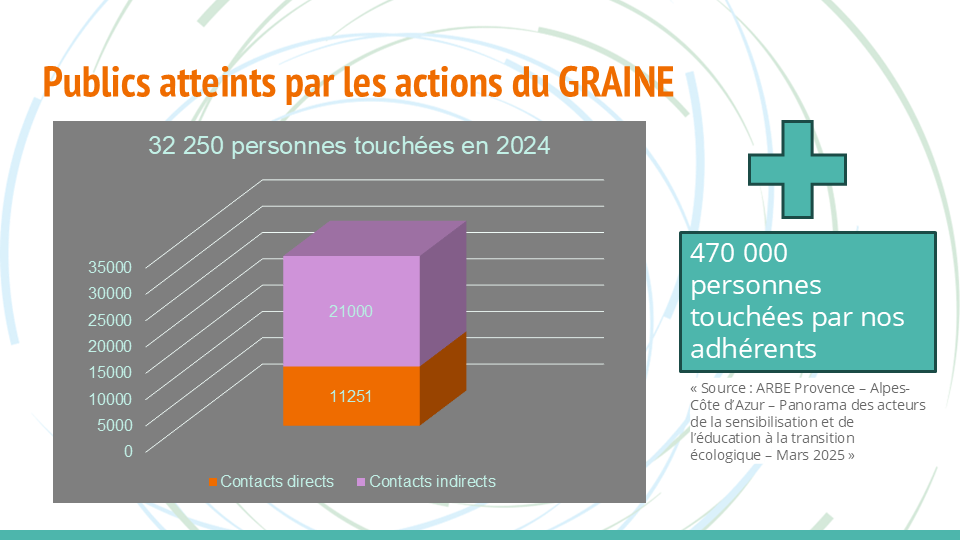 Publics atteints par les actions du GRAINE

32 250 personnes touchées en 2024

35000
30000
25000
20000
15000
10000
5000
0

21000

11251

Contacts directs
Contacts indirects

470 000 personnes touchées par nos adhérents

« Source : ARBE Provence – Alpes-Côte d'Azur – Panorama des acteurs de la sensibilisation et de l'éducation à la transition écologique – Mars 2025 »